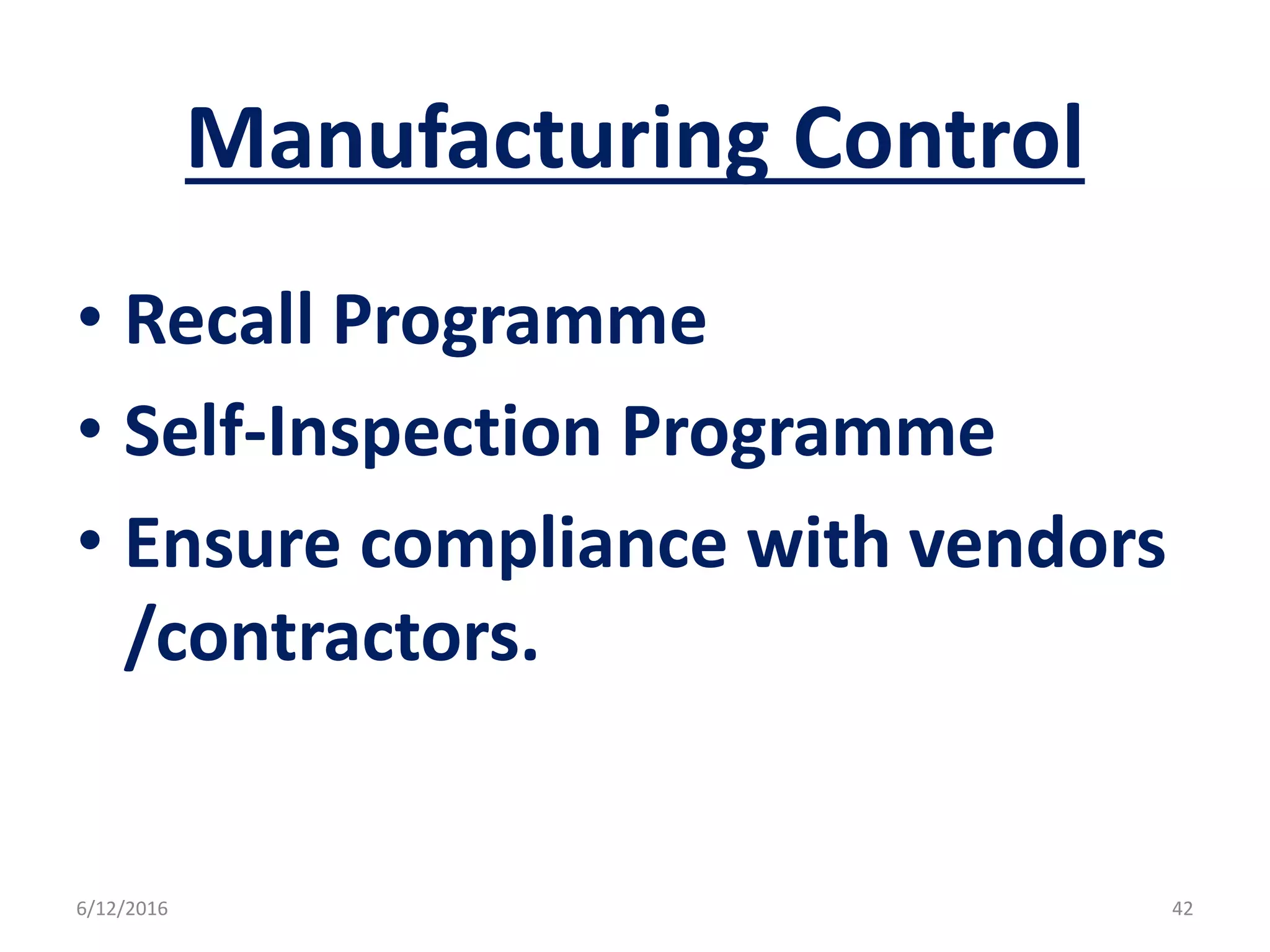 Manufacturing Control

• Recall Programme
• Self-Inspection Programme
• Ensure compliance with vendors /contractors.

6/12/2016

42